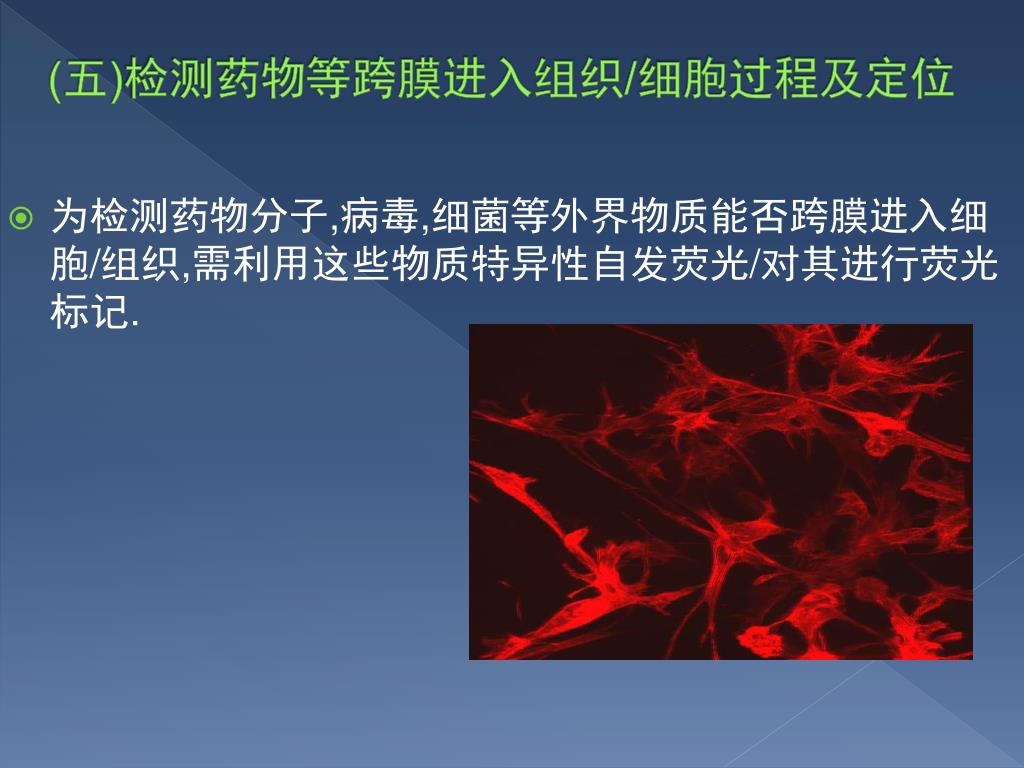 (五)检测药物等跨膜进入组织/细胞过程及定位

为检测药物分子,病毒,细菌等外界物质能否跨膜进入细胞/组织,需利用这些物质特异性自发荧光/对其进行荧光标记.